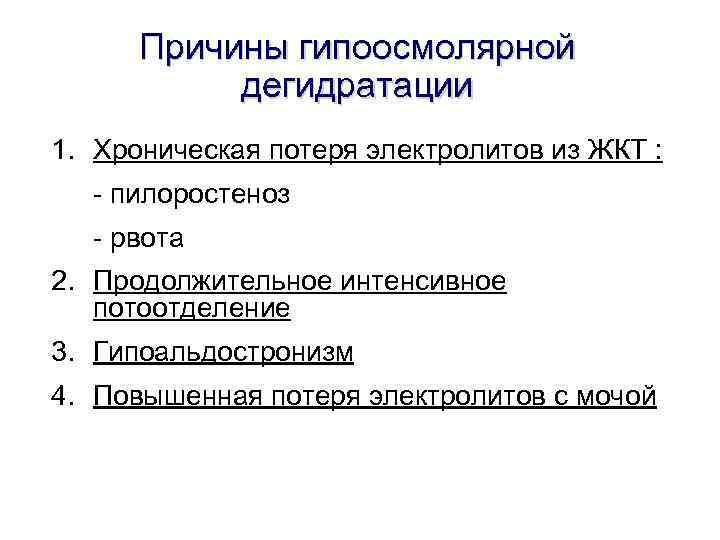 Причины гипоосмолярной дегидратации

1. Хроническая потеря электролитов из ЖКТ :

- пилоростеноз

- рвота

2. Продолжительное интенсивное потоотделение

3. Гипоальдостронизм

4. Повышенная потеря электролитов с мочой